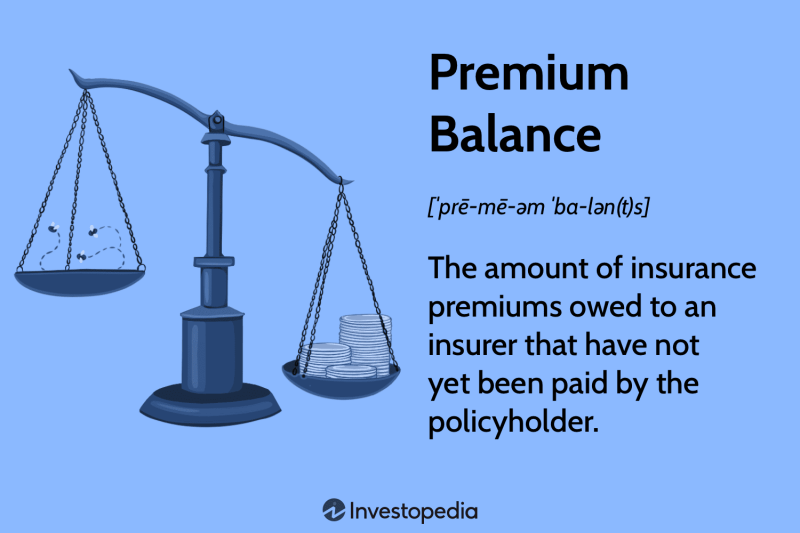 Premium Balance

[ˈprē-mē-əm ˈba-lən(t)s]

The amount of insurance premiums owed to an insurer that have not yet been paid by the policyholder.

Investopedia